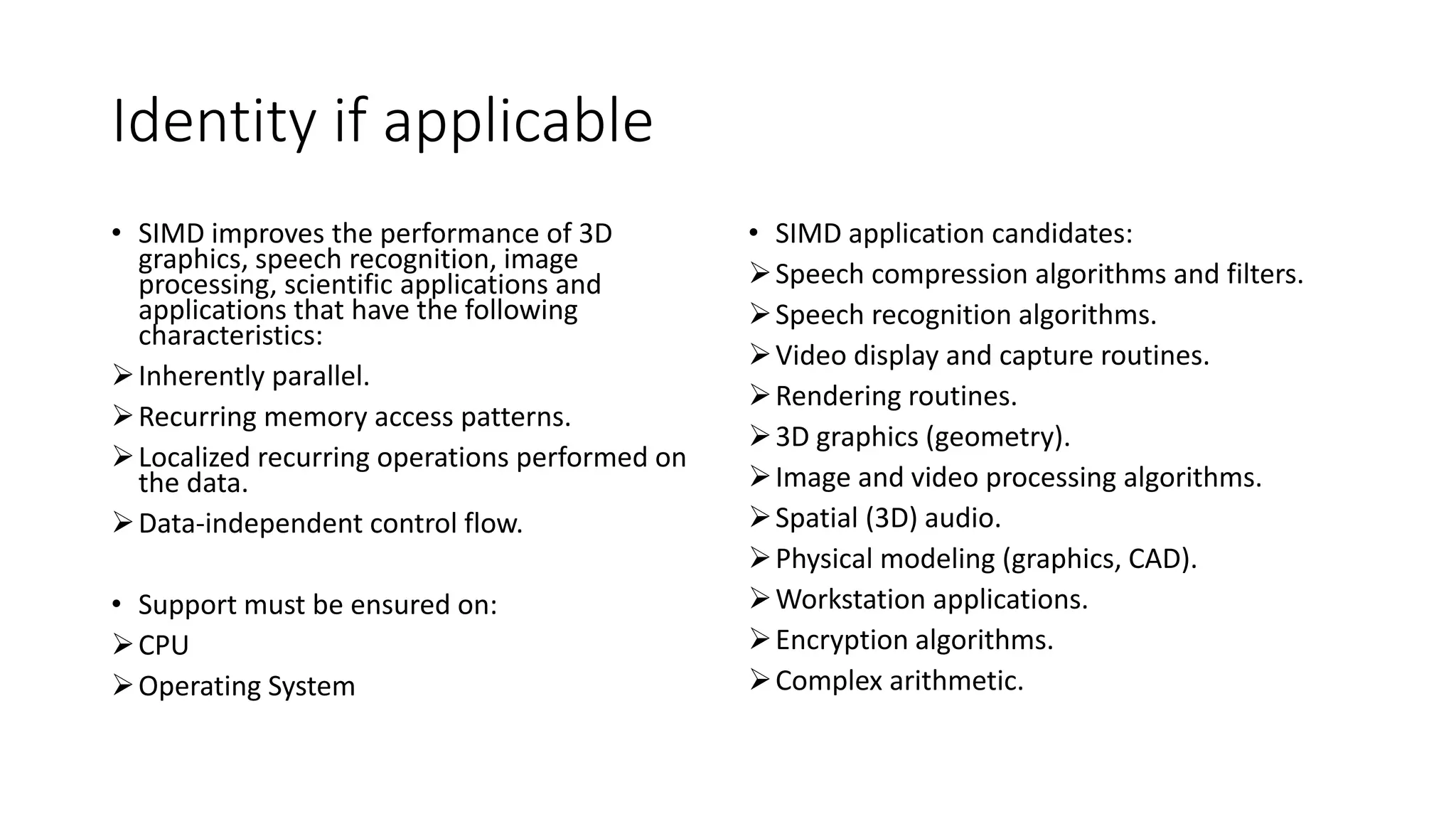 Identity if applicable

• SIMD improves the performance of 3D graphics, speech recognition, image processing, scientific applications and applications that have the following characteristics:

➢ Inherently parallel.

➢ Recurring memory access patterns.

➢ Localized recurring operations performed on the data.

➢ Data-independent control flow.

• Support must be ensured on:

➢ CPU

➢ Operating System

• SIMD application candidates:

➢ Speech compression algorithms and filters.

➢ Speech recognition algorithms.

➢ Video display and capture routines.

➢ Rendering routines.

➢ 3D graphics (geometry).

➢ Image and video processing algorithms.

➢ Spatial (3D) audio.

➢ Physical modeling (graphics, CAD).

➢ Workstation applications.

➢ Encryption algorithms.

➢ Complex arithmetic.